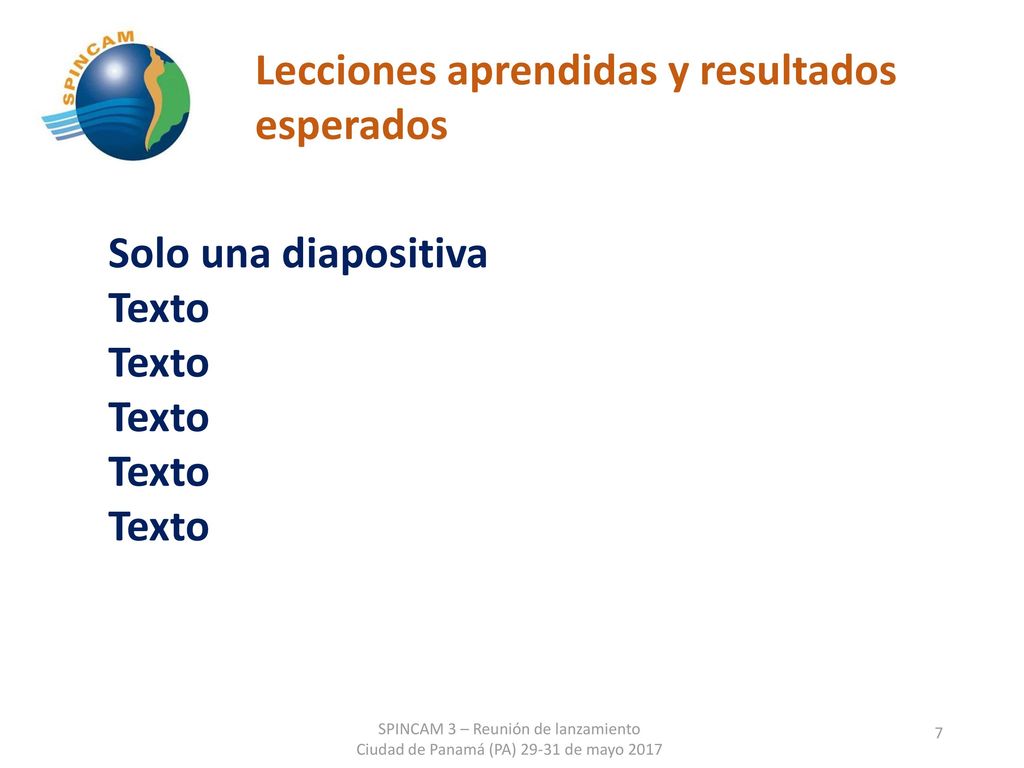 SPINCAM

Lecciones aprendidas y resultados esperados

Solo una diapositiva
Texto
Texto
Texto
Texto
Texto

SPINCAM 3 – Reunión de lanzamiento
Ciudad de Panamá (PA) 29-31 de mayo 2017

7